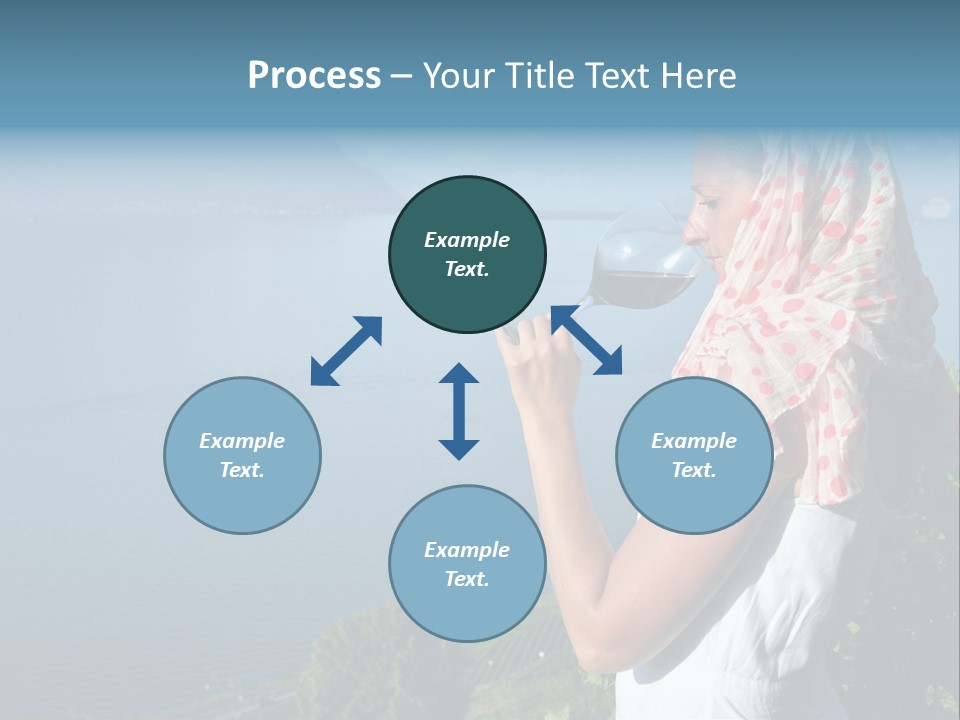 Process – Your Title Text Here

Example Text.

Example Text.

Example Text.

Example Text.